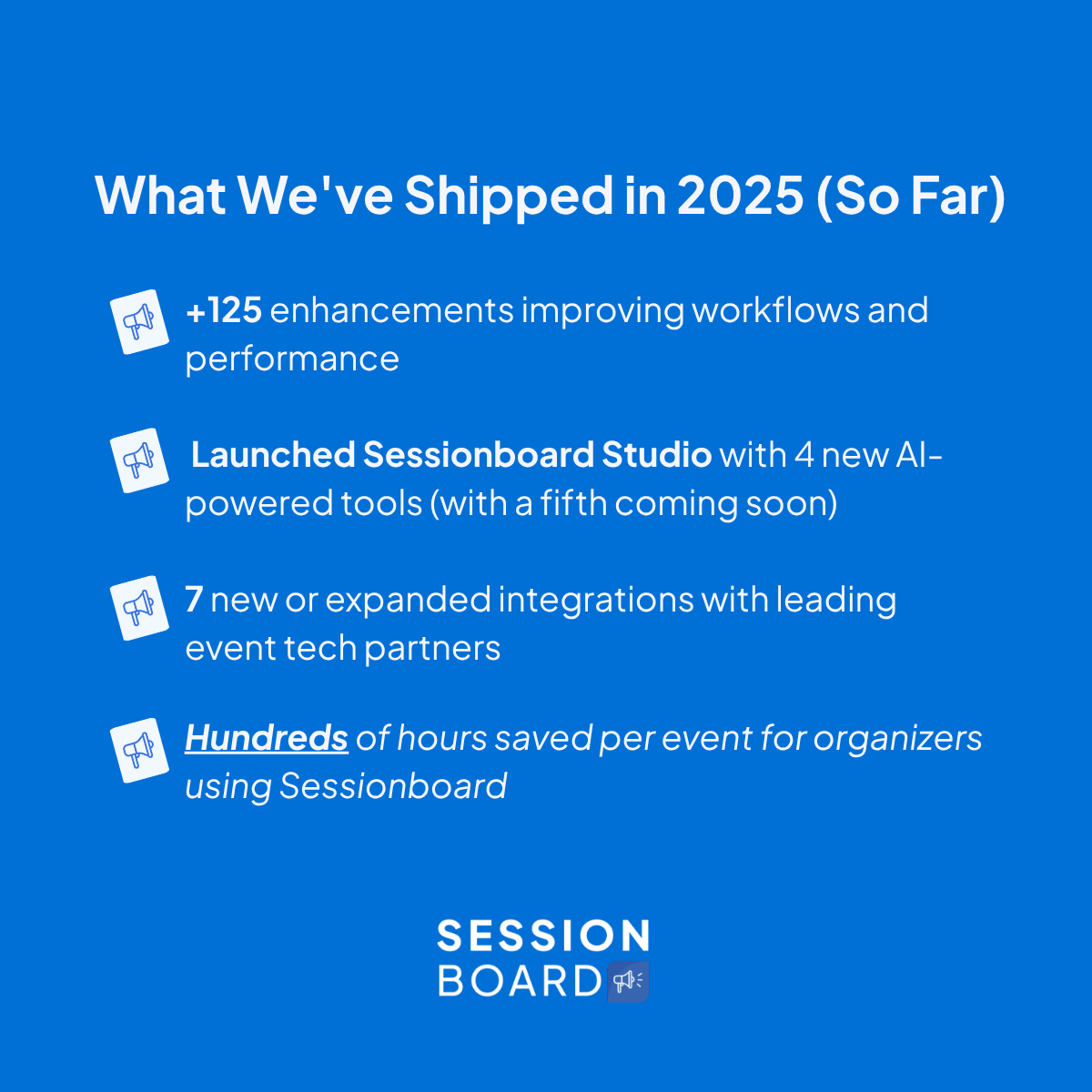 What We've Shipped in 2025 (So Far)

+125 enhancements improving workflows and performance

Launched Sessionboard Studio with 4 new AI-powered tools (with a fifth coming soon)

7 new or expanded integrations with leading event tech partners

Hundreds of hours saved per event for organizers using Sessionboard

SESSION BOARD